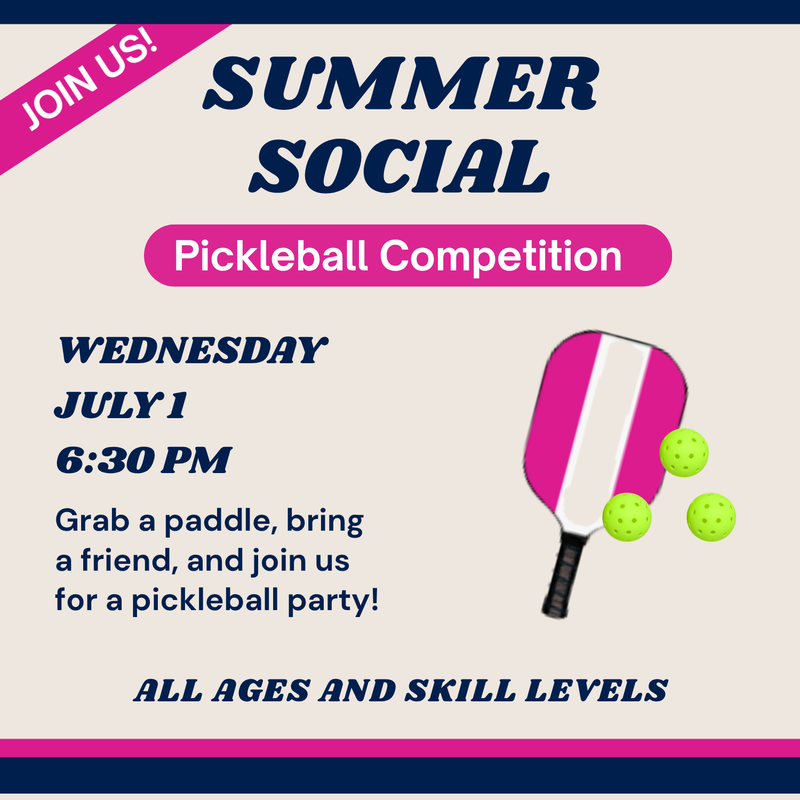 JOIN US!

SUMMER SOCIAL

Pickleball Competition

WEDNESDAY

JULY 1

6:30 PM

Grab a paddle, bring a friend, and join us for a pickleball party!

ALL AGES AND SKILL LEVELS